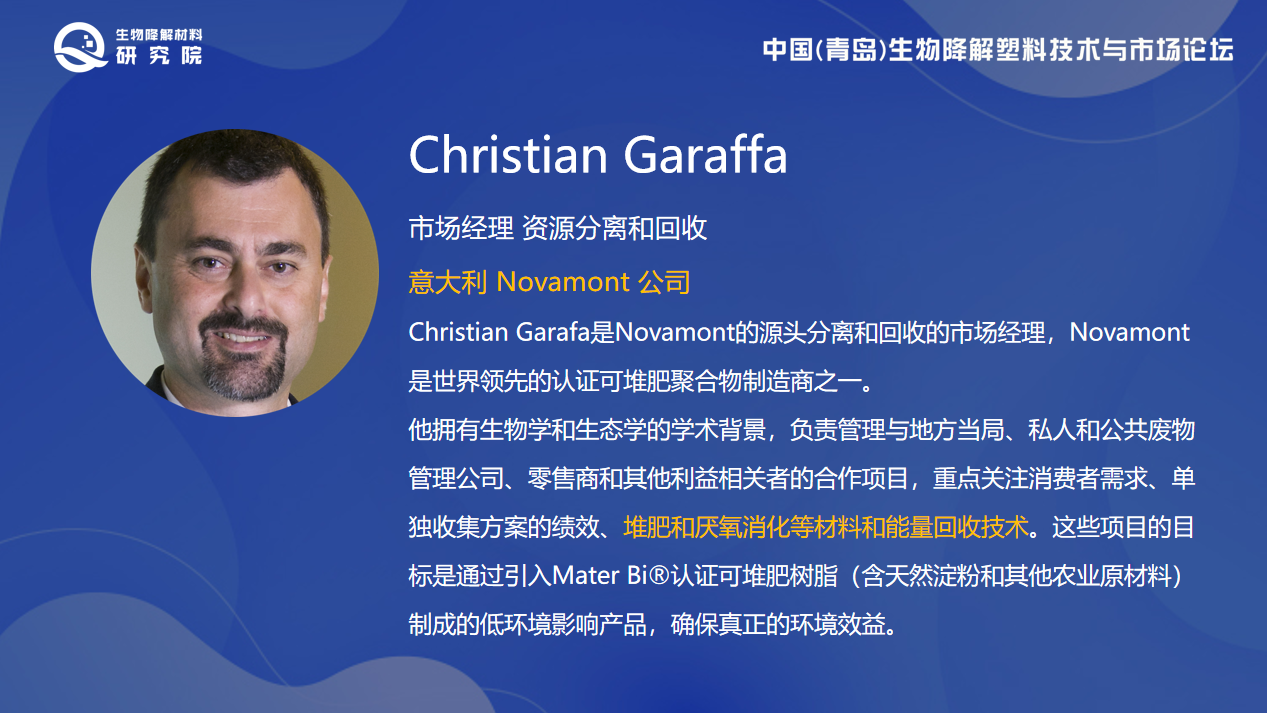 生物降解材料
研究院

中国(青岛)生物降解塑料技术与市场论坛

Christian Garaffa

市场经理 资源分离和回收

意大利 Novamont 公司

Christian Garafa是Novamont的源头分离和回收的市场经理，Novamont是世界领先的认证可堆肥聚合物制造商之一。
他拥有生物学和生态学的学术背景，负责管理与地方当局、私人和公共废物管理公司、零售商和其他利益相关者的合作项目，重点关注消费者需求、单独收集方案的绩效、堆肥和厌氧消化等材料和能量回收技术。这些项目的目标是通过引入Mater Bi®认证可堆肥树脂（含天然淀粉和其他农业原材料）制成的低环境影响产品，确保真正的环境效益。